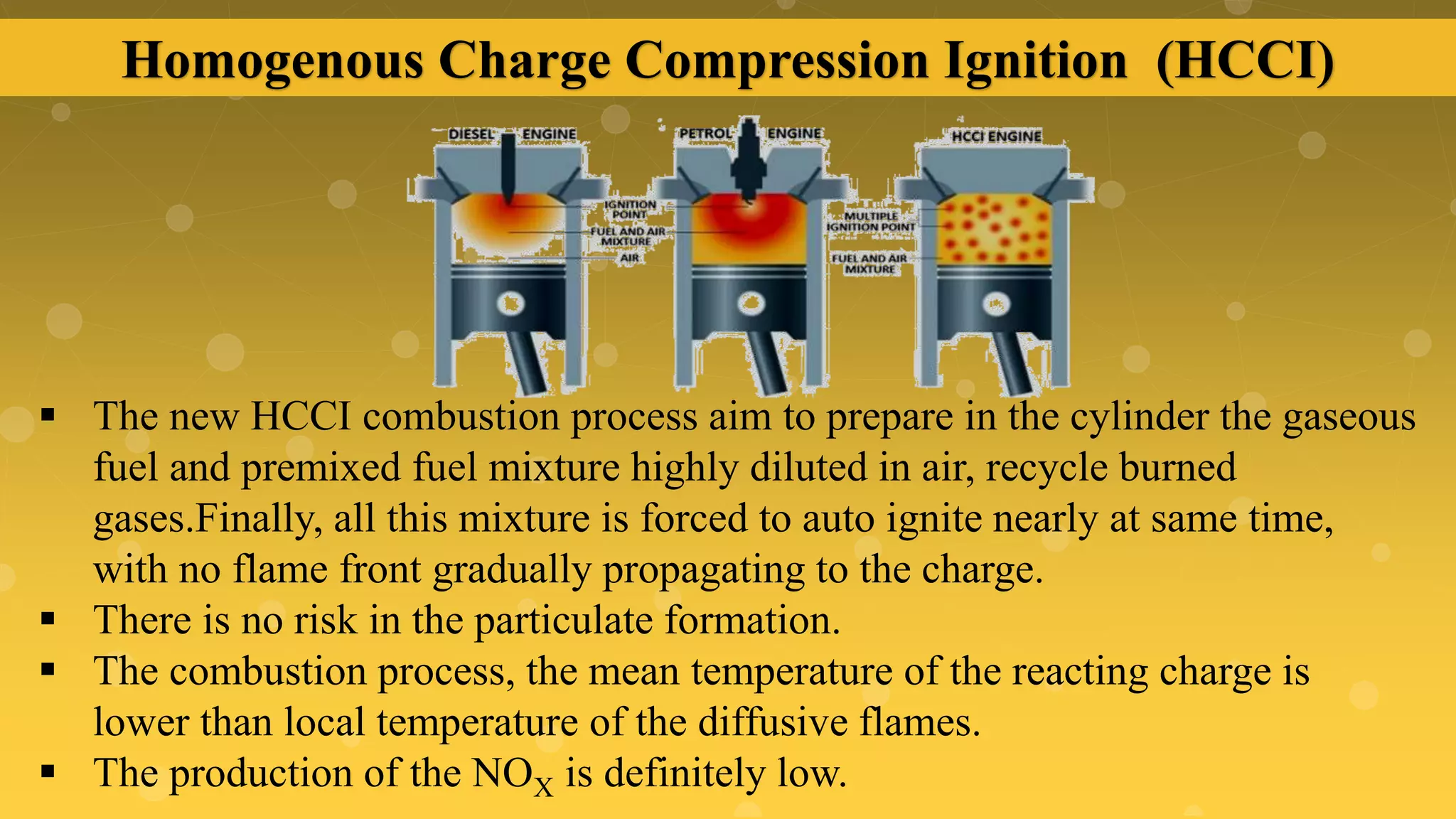 Homogenous Charge Compression Ignition (HCCI)

DIESEL ENGINE

PETROL ENGINE

HCCI ENGINE

IGNITION POINT

FUEL AND AIR MIXTURE

AIR

MULTIPLE IGNITION POINT

FUEL AND AIR MIXTURE

▪ The new HCCI combustion process aim to prepare in the cylinder the gaseous fuel and premixed fuel mixture highly diluted in air, recycle burned gases.Finally, all this mixture is forced to auto ignite nearly at same time, with no flame front gradually propagating to the charge.

▪ There is no risk in the particulate formation.

▪ The combustion process, the mean temperature of the reacting charge is lower than local temperature of the diffusive flames.

▪ The production of the $NO_X$ is definitely low.